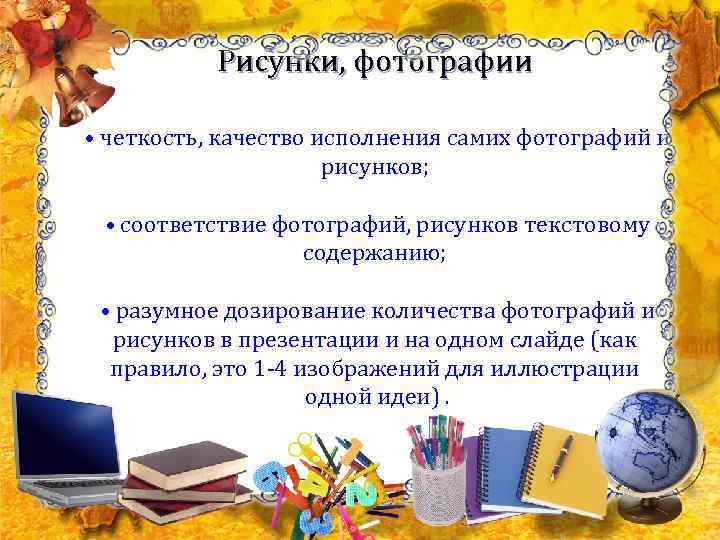 Рисунки, фотографии

• четкость, качество исполнения самих фотографий и рисунков;

• соответствие фотографий, рисунков текстовому содержанию;

• разумное дозирование количества фотографий и рисунков в презентации и на одном слайде (как правило, это 1-4 изображений для иллюстрации одной идеи) .